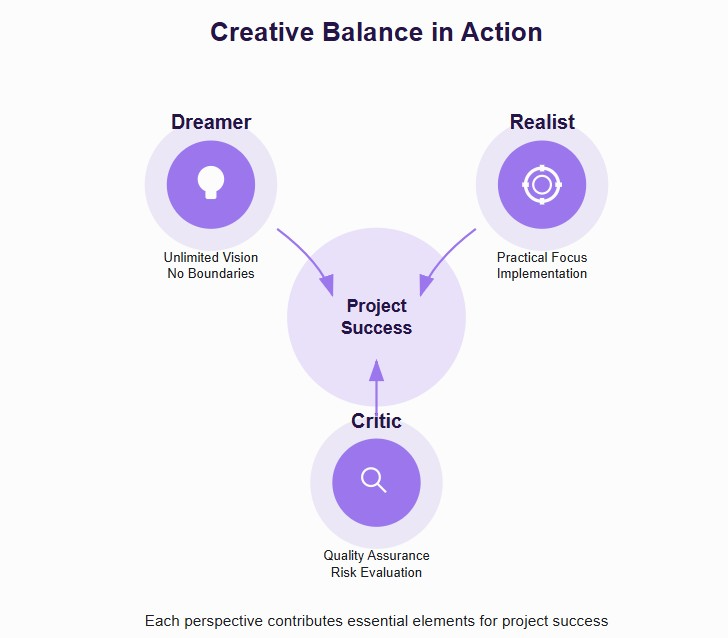 Creative Balance in Action

Dreamer

Unlimited Vision
No Boundaries

Realist

Practical Focus
Implementation

Project Success

Critic

Quality Assurance
Risk Evaluation

Each perspective contributes essential elements for project success